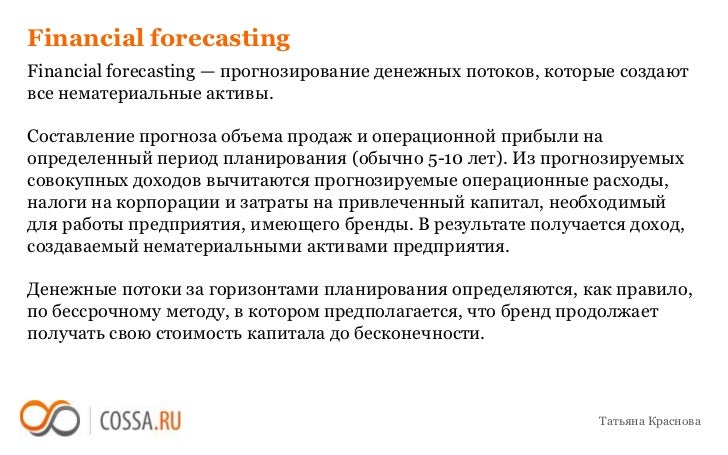 Financial forecasting

Financial forecasting — прогнозирование денежных потоков, которые создают все нематериальные активы.

Составление прогноза объема продаж и операционной прибыли на определенный период планирования (обычно 5-10 лет). Из прогнозируемых совокупных доходов вычитаются прогнозируемые операционные расходы, налоги на корпорации и затраты на привлеченный капитал, необходимый для работы предприятия, имеющего бренды. В результате получается доход, создаваемый нематериальными активами предприятия.

Денежные потоки за горизонтами планирования определяются, как правило, по бессрочному методу, в котором предполагается, что бренд продолжает получать свою стоимость капитала до бесконечности.

COSSA.RU

Татьяна Краснова